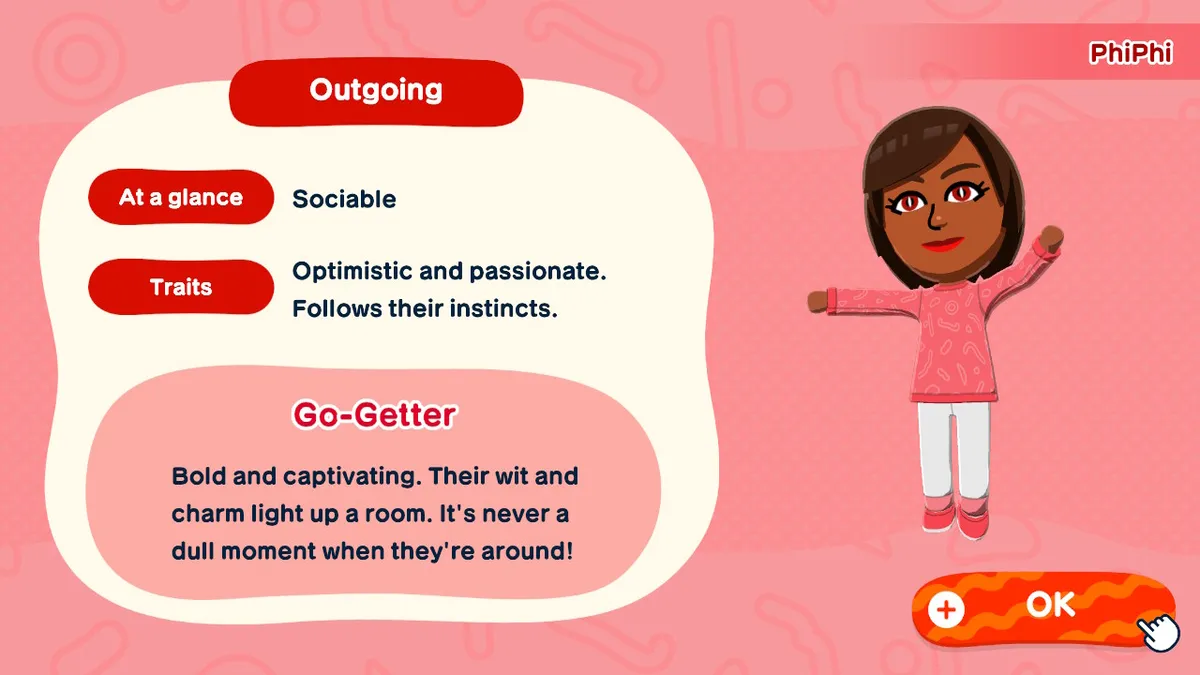 PhiPhi

Outgoing

At a glance
Sociable

Traits
Optimistic and passionate. Follows their instincts.

Go-Getter

Bold and captivating. Their wit and charm light up a room. It's never a dull moment when they're around!

+ OK